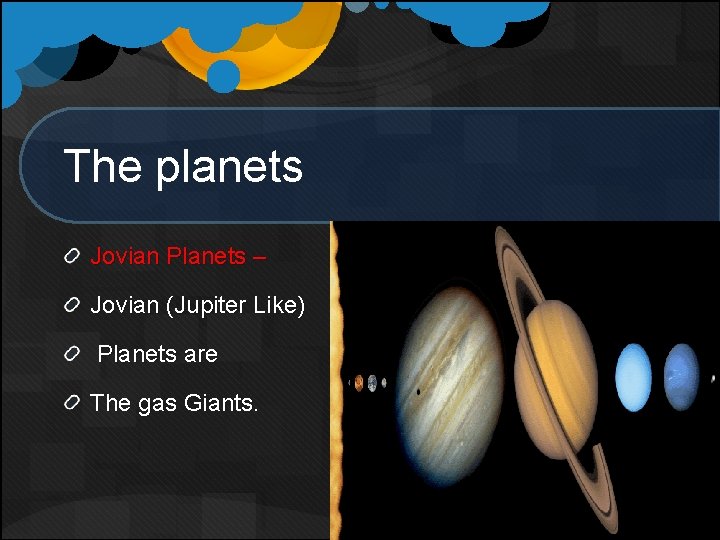 The planets

Jovian Planets –

Jovian (Jupiter Like)

Planets are

The gas Giants.